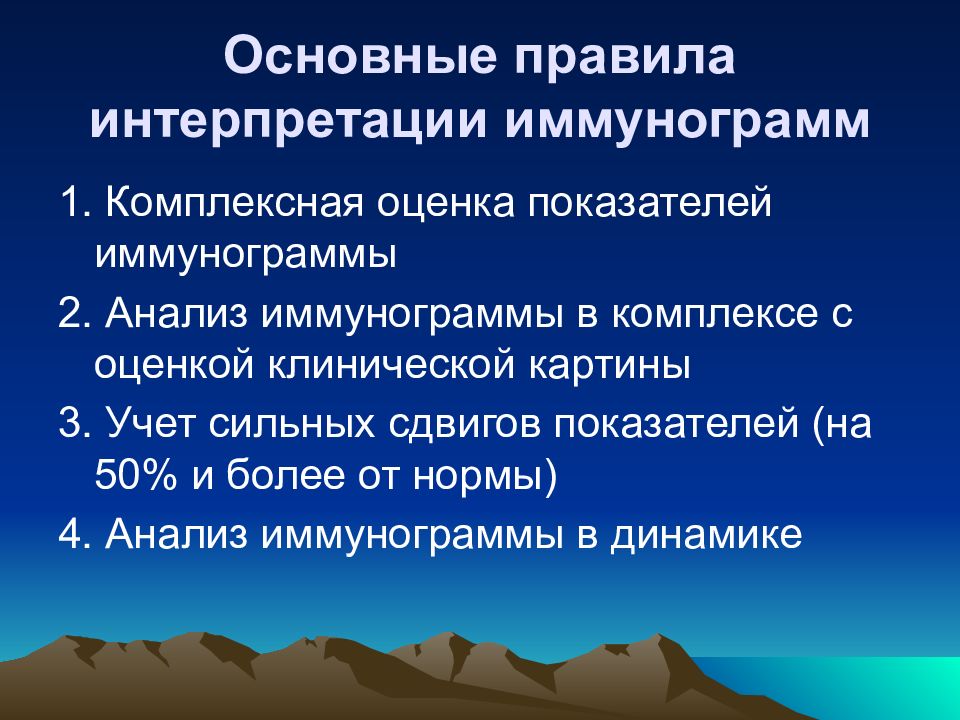 Основные правила интерпретации иммунограмм

1. Комплексная оценка показателей иммунограммы

2. Анализ иммунограммы в комплексе с оценкой клинической картины

3. Учет сильных сдвигов показателей (на 50% и более от нормы)

4. Анализ иммунограммы в динамике